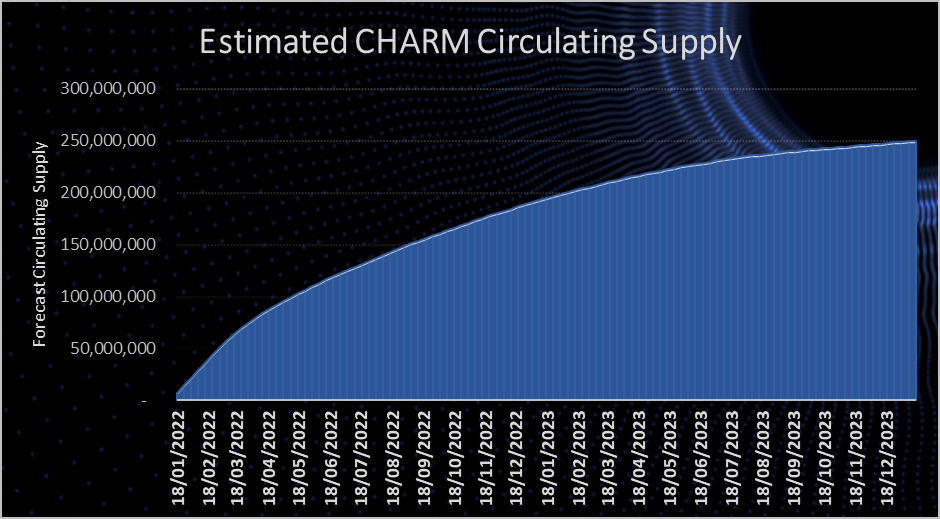 Estimated CHARM Circulating Supply

Forecast Circulating Supply

300,000,000
250,000,000
200,000,000
150,000,000
100,000,000
50,000,000
-

18/01/2022
18/02/2022
18/03/2022
18/04/2022
18/05/2022
18/06/2022
18/07/2022
18/08/2022
18/09/2022
18/10/2022
18/11/2022
18/12/2022
18/01/2023
18/02/2023
18/03/2023
18/04/2023
18/05/2023
18/06/2023
18/07/2023
18/08/2023
18/09/2023
18/10/2023
18/11/2023
18/12/2023